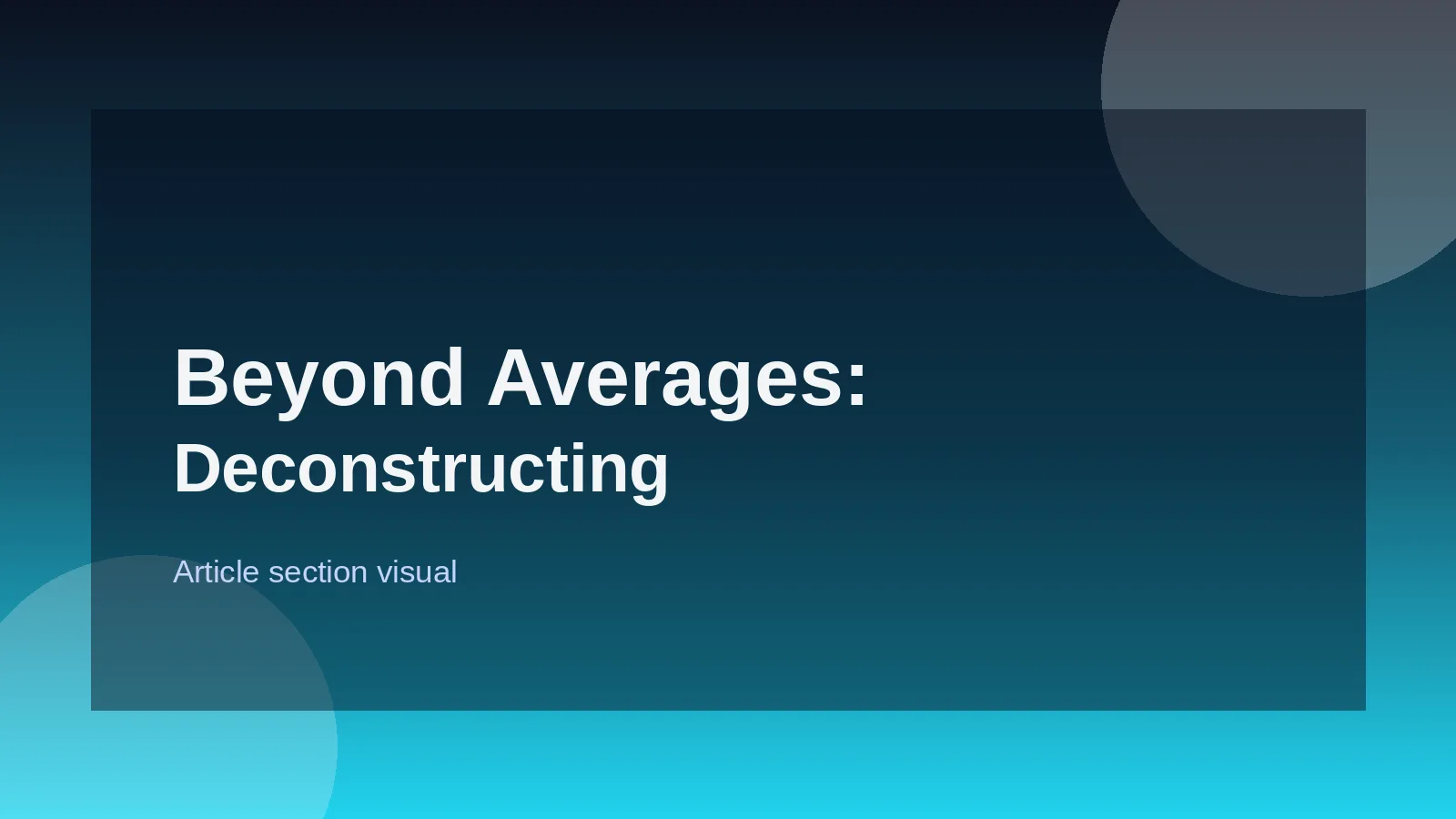 Beyond Averages:
Deconstructing

Article section visual